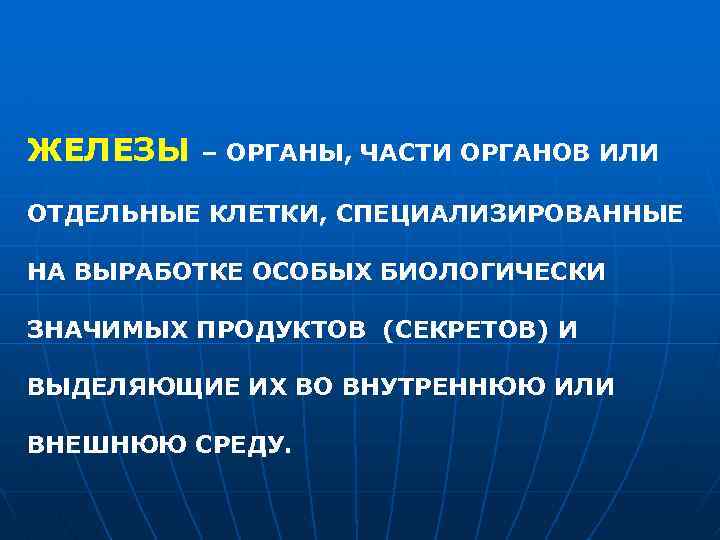 ЖЕЛЕЗЫ – ОРГАНЫ, ЧАСТИ ОРГАНОВ ИЛИ ОТДЕЛЬНЫЕ КЛЕТКИ, СПЕЦИАЛИЗИРОВАННЫЕ НА ВЫРАБОТКЕ ОСОБЫХ БИОЛОГИЧЕСКИ ЗНАЧИМЫХ ПРОДУКТОВ (СЕКРЕТОВ) И ВЫДЕЛЯЮЩИЕ ИХ ВО ВНУТРЕННЮЮ ИЛИ ВНЕШНЮЮ СРЕДУ.